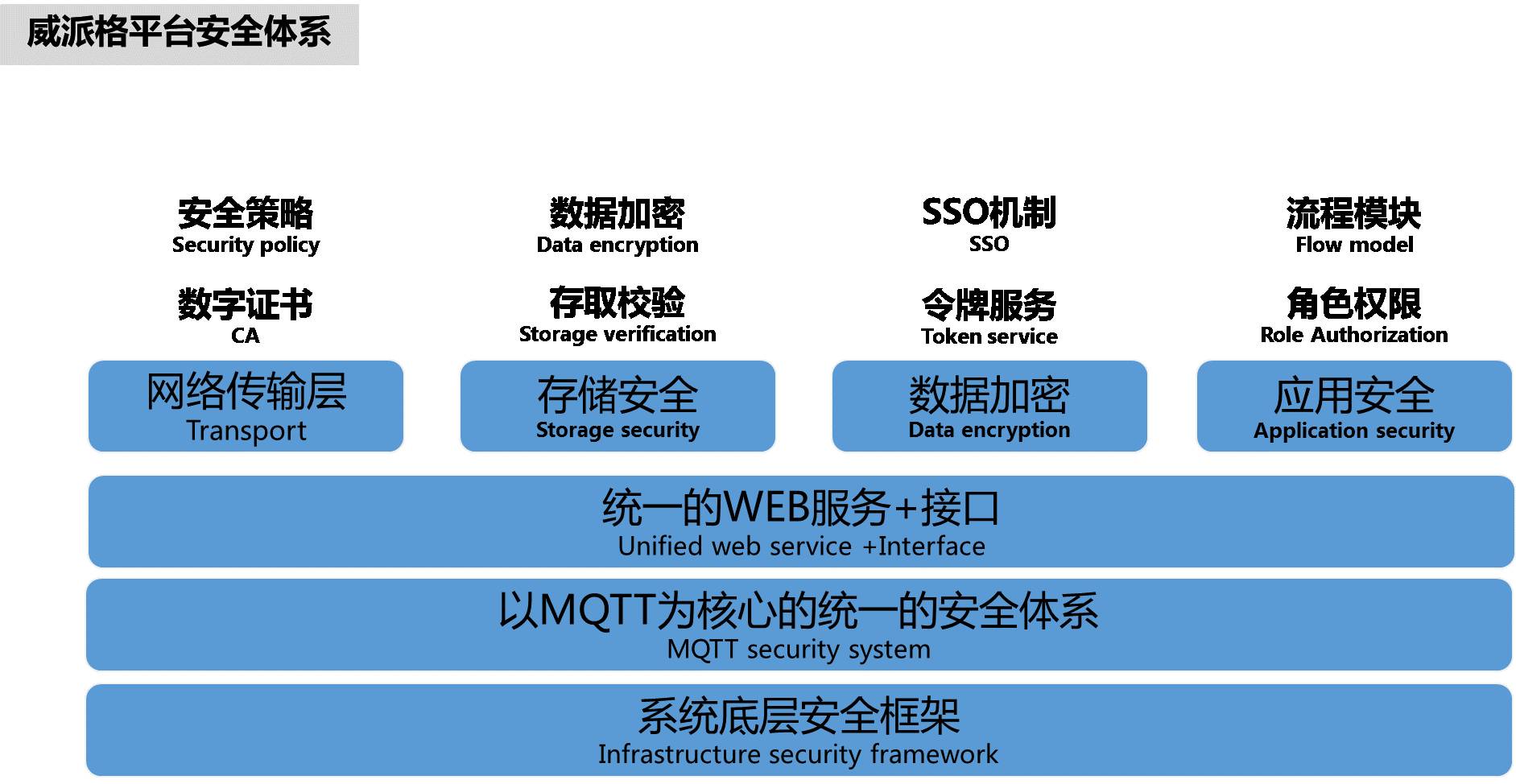 威派格平台安全体系

安全策略
Security policy

数字证书
CA

网络传输层
Transport

数据加密
Data encryption

存取校验
Storage verification

存储安全
Storage security

SSO机制
SSO

令牌服务
Token service

数据加密
Data encryption

流程模块
Flow model

角色权限
Role Authorization

应用安全
Application security

统一的WEB服务+接口
Unified web service +Interface

以MQTT为核心的统一的安全体系
MQTT security system

系统底层安全框架
Infrastructure security framework